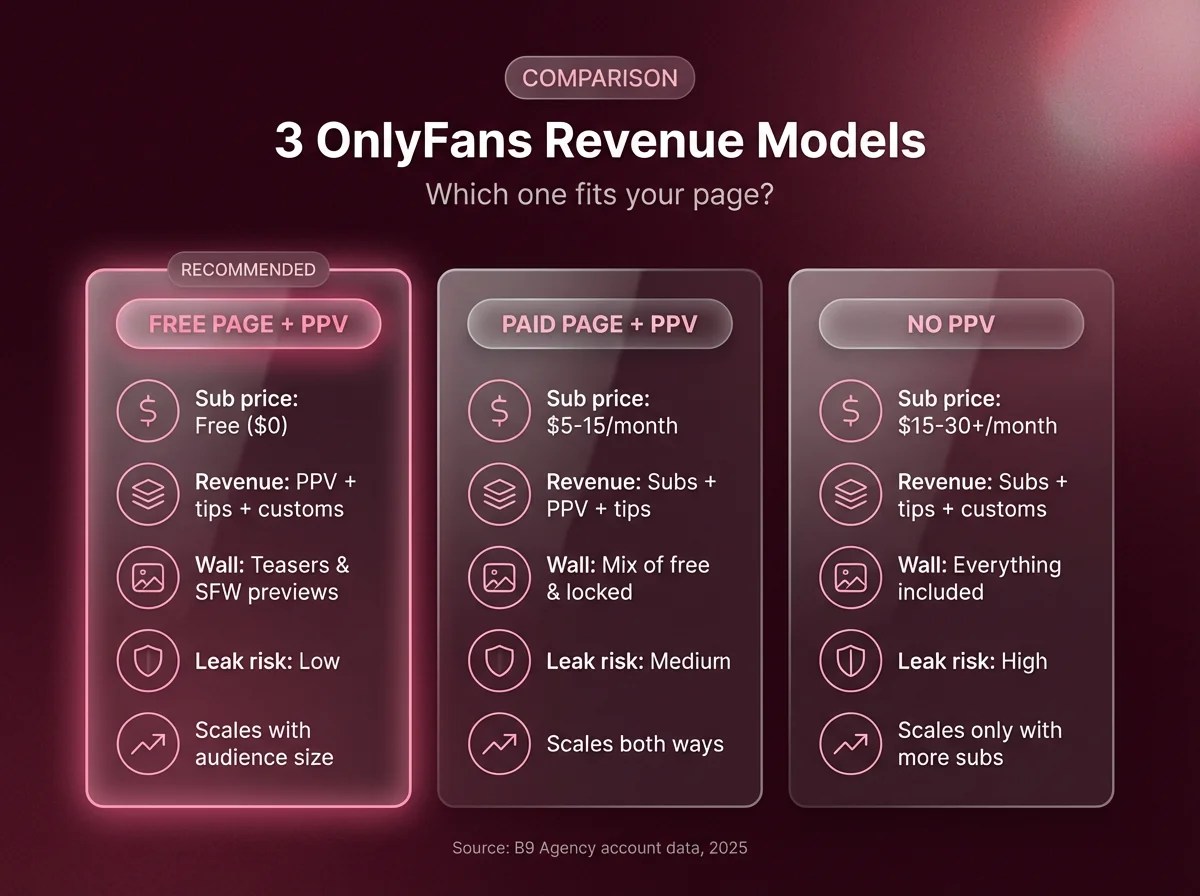 COMPARISON

3 OnlyFans Revenue Models

Which one fits your page?

RECOMMENDED

FREE PAGE + PPV

Sub price: Free ($0)

Revenue: PPV + tips + customs

Wall: Teasers & SFW previews

Leak risk: Low

Scales with audience size

PAID PAGE + PPV

Sub price: $5-15/month

Revenue: Subs + PPV + tips

Wall: Mix of free & locked

Leak risk: Medium

Scales both ways

NO PPV

Sub price: $15-30+/month

Revenue: Subs + tips + customs

Wall: Everything included

Leak risk: High

Scales only with more subs

Source: B9 Agency account data, 2025